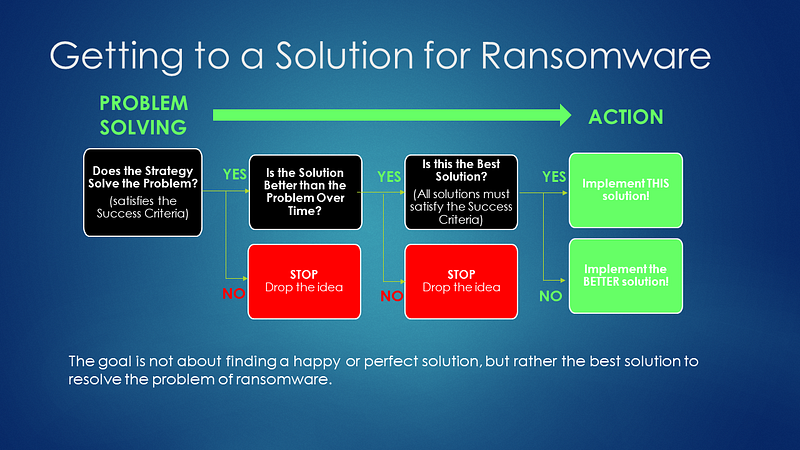 Getting to a Solution for Ransomware

PROBLEM SOLVING

ACTION

Does the Strategy Solve the Problem? (satisfies the Success Criteria)

YES

Is the Solution Better than the Problem Over Time?

YES

Is this the Best Solution? (All solutions must satisfy the Success Criteria)

YES

Implement THIS solution!

NO

STOP Drop the idea

NO

STOP Drop the idea

NO

Implement the BETTER solution!

The goal is not about finding a happy or perfect solution, but rather the best solution to resolve the problem of ransomware.